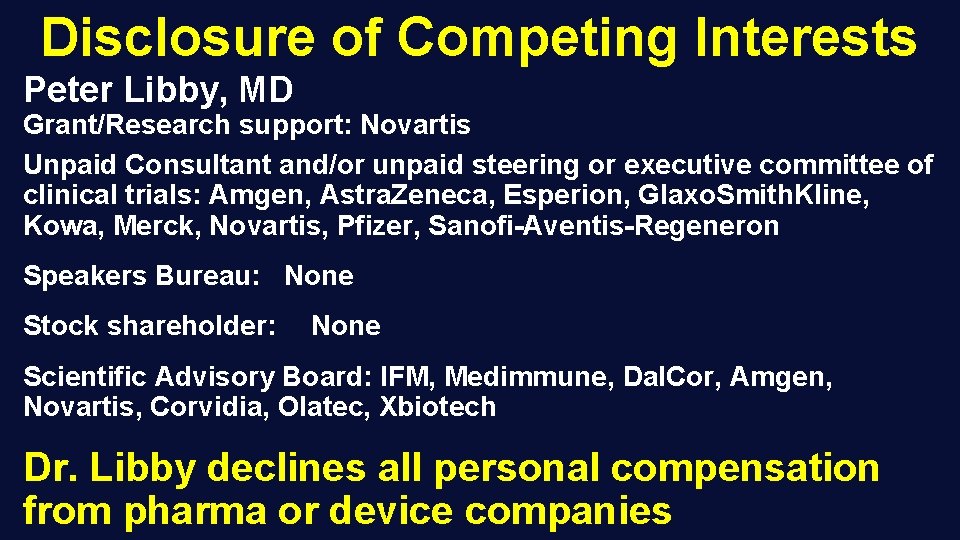 Disclosure of Competing Interests

Peter Libby, MD

Grant/Research support: Novartis

Unpaid Consultant and/or unpaid steering or executive committee of clinical trials: Amgen, AstraZeneca, Esperion, GlaxoSmithKline, Kowa, Merck, Novartis, Pfizer, Sanofi-Aventis-Regeneron

Speakers Bureau: None

Stock shareholder: None

Scientific Advisory Board: IFM, Medimmune, DalCor, Amgen, Novartis, Corvidia, Olatec, Xbiotech

Dr. Libby declines all personal compensation from pharma or device companies